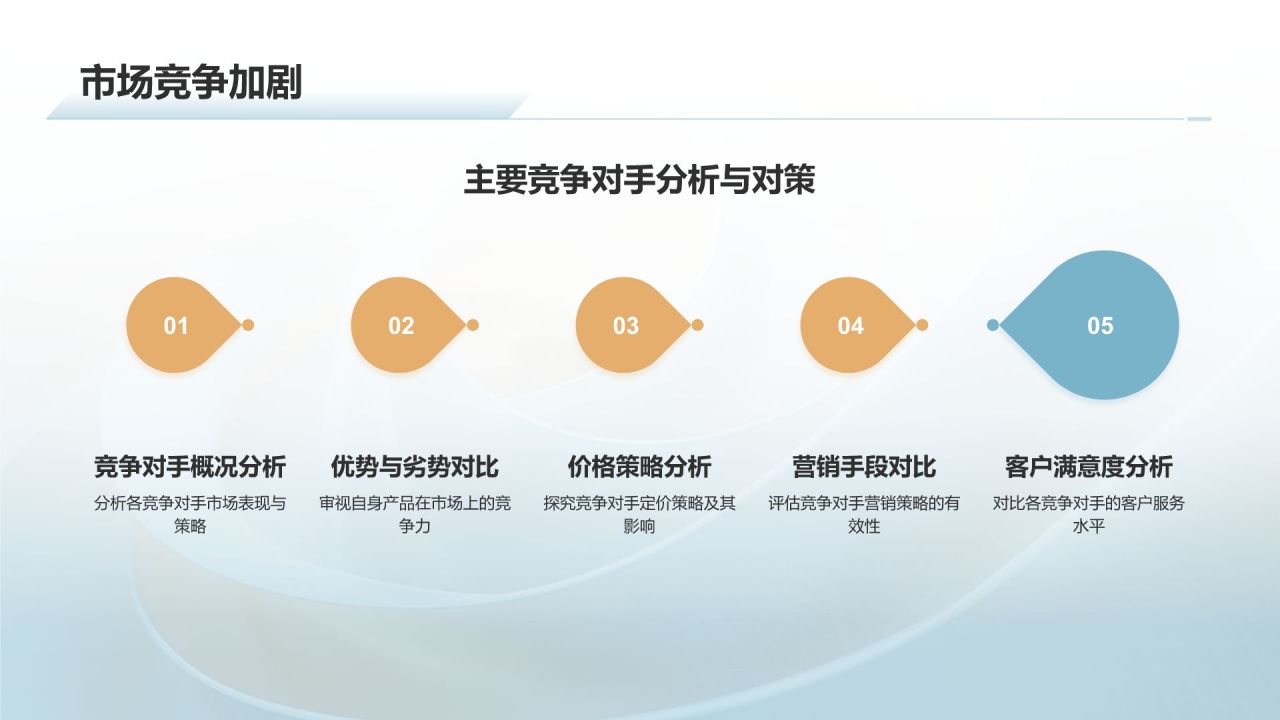 市场竞争加剧

主要竞争对手分析与对策

01

竞争对手概况分析

分析各竞争对手市场表现与策略

02

优势与劣势对比

审视自身产品在市场上的竞争力

03

价格策略分析

探究竞争对手定价策略及其影响

04

营销手段对比

评估竞争对手营销策略的有效性

05

客户满意度分析

对比各竞争对手的客户服务水平